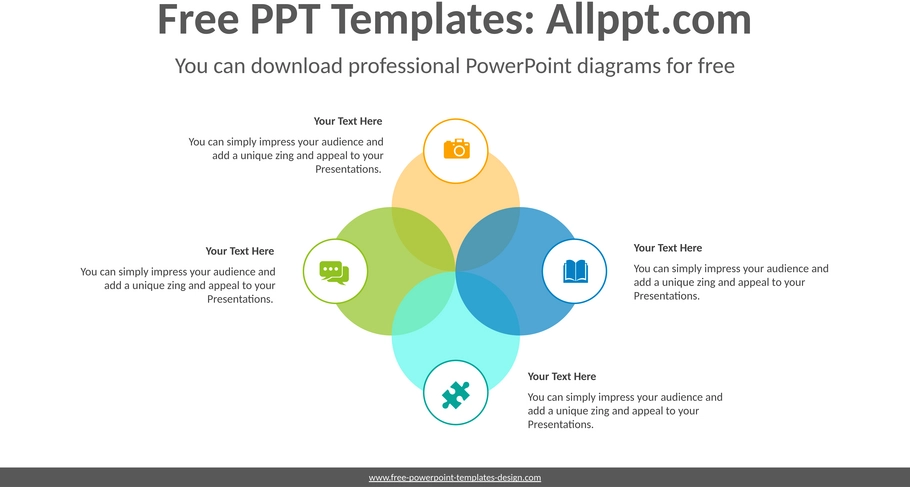 Free PPT Templates: Allppt.com

You can download professional PowerPoint diagrams for free

Your Text Here

You can simply impress your audience and add a unique zing and appeal to your Presentations.

Your Text Here

You can simply impress your audience and add a unique zing and appeal to your Presentations.

Your Text Here

You can simply impress your audience and add a unique zing and appeal to your Presentations.

Your Text Here

You can simply impress your audience and add a unique zing and appeal to your Presentations.

www.free-powerpoint-templates-design.com